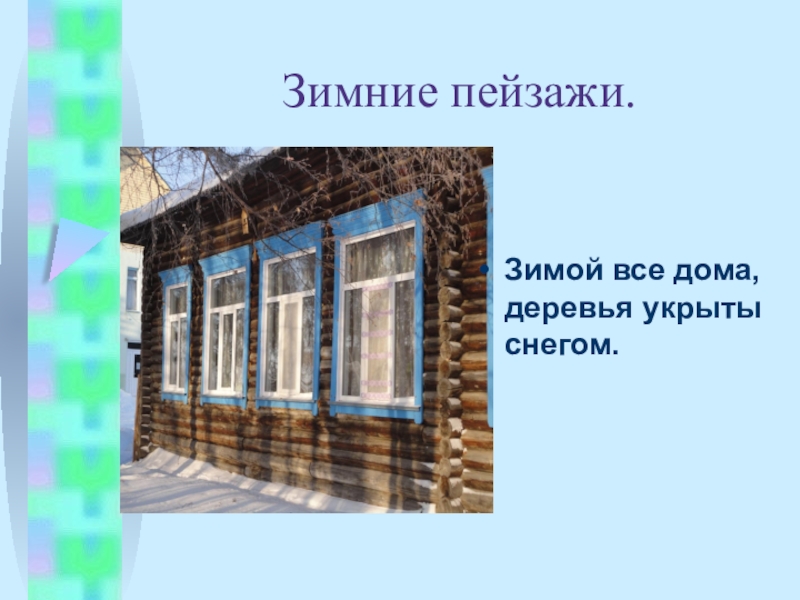 Зимние пейзажи.

• Зимой все дома, деревья укрыты снегом.